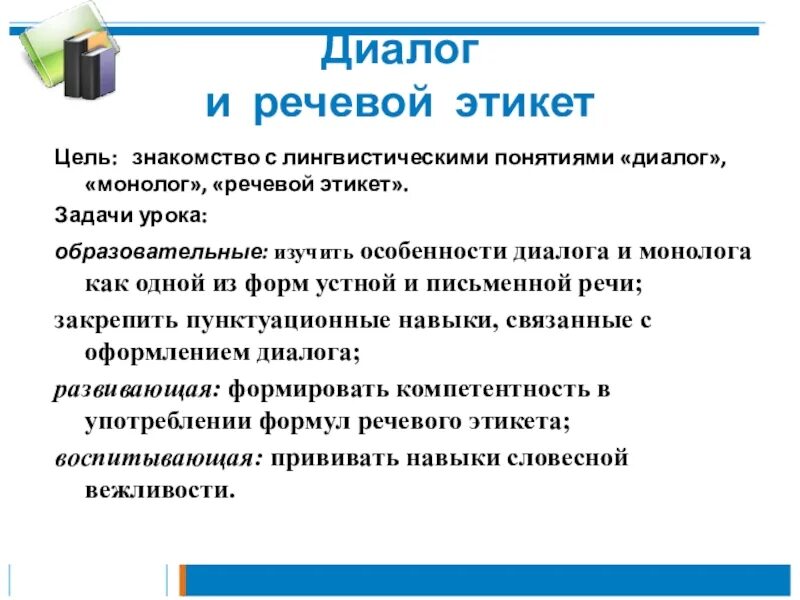 Диалог
и речевой этикет

Цель: знакомство с лингвистическими понятиями «диалог», «монолог», «речевой этикет».

Задачи урока:

образовательные: изучить особенности диалога и монолога как одной из форм устной и письменной речи;

закрепить пунктуационные навыки, связанные с оформлением диалога;

развивающая: формировать компетентность в употреблении формул речевого этикета;

воспитывающая: прививать навыки словесной вежливости.